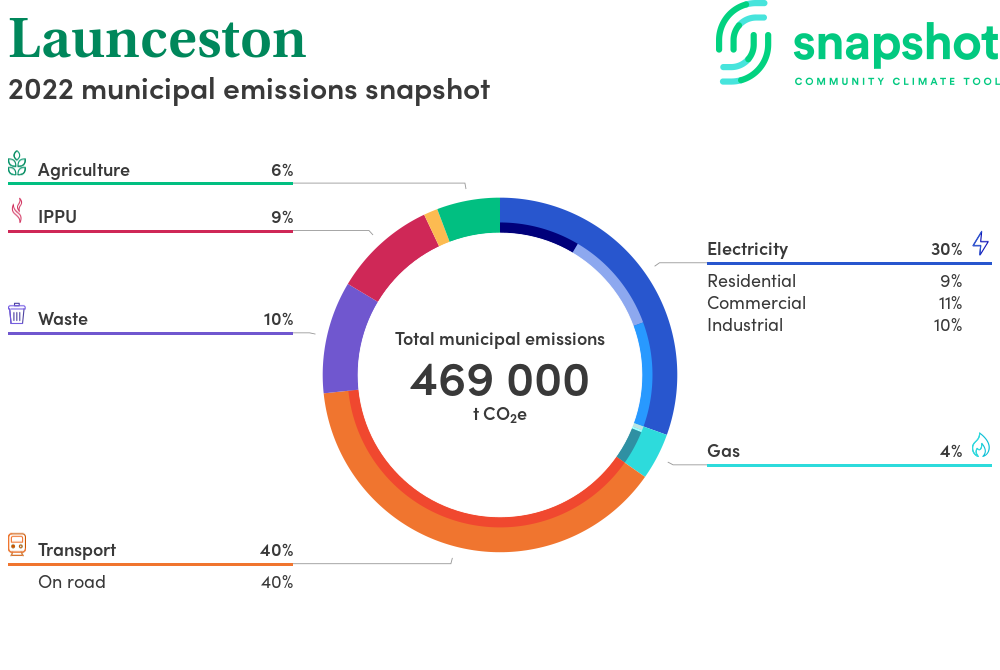 Launceston
2022 municipal emissions snapshot

snapshot
COMMUNITY CLIMATE TOOL

Agriculture 6%

IPPU 9%

Waste 10%

Transport 40%
On road 40%

Total municipal emissions
469 000
t $CO_2e$

Electricity 30%
Residential 9%
Commercial 11%
Industrial 10%

Gas 4%